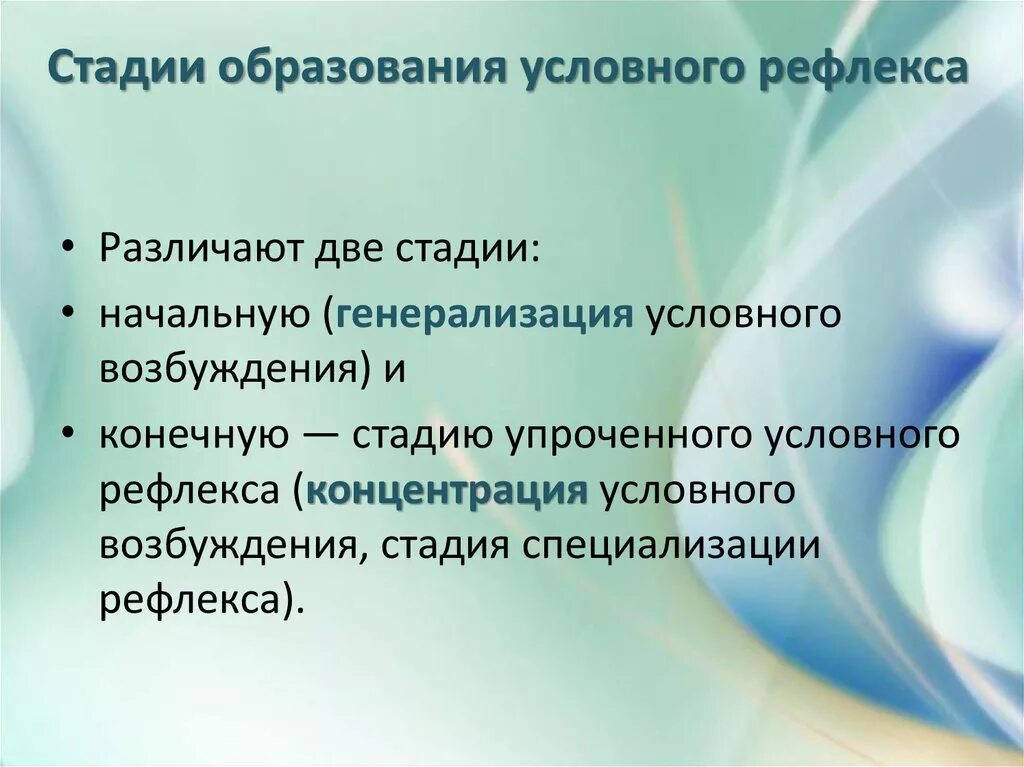 Стадии образования условного рефлекса

• Различают две стадии:
• начальную (генерализация условного возбуждения) и
• конечную — стадию упроченного условного рефлекса (концентрация условного возбуждения, стадия специализации рефлекса).